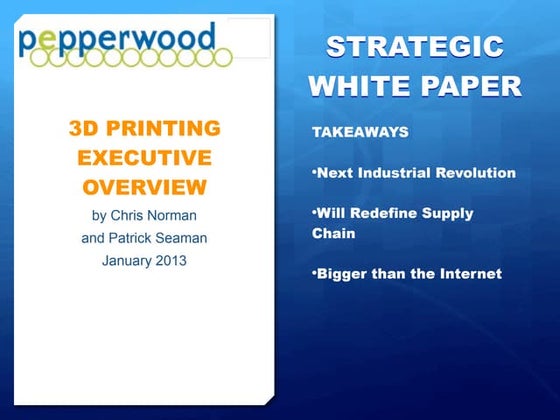 pepperwood

3D PRINTING EXECUTIVE OVERVIEW

by Chris Norman and Patrick Seaman January 2013

STRATEGIC WHITE PAPER

TAKEAWAYS

•Next Industrial Revolution

•Will Redefine Supply Chain

•Bigger than the Internet